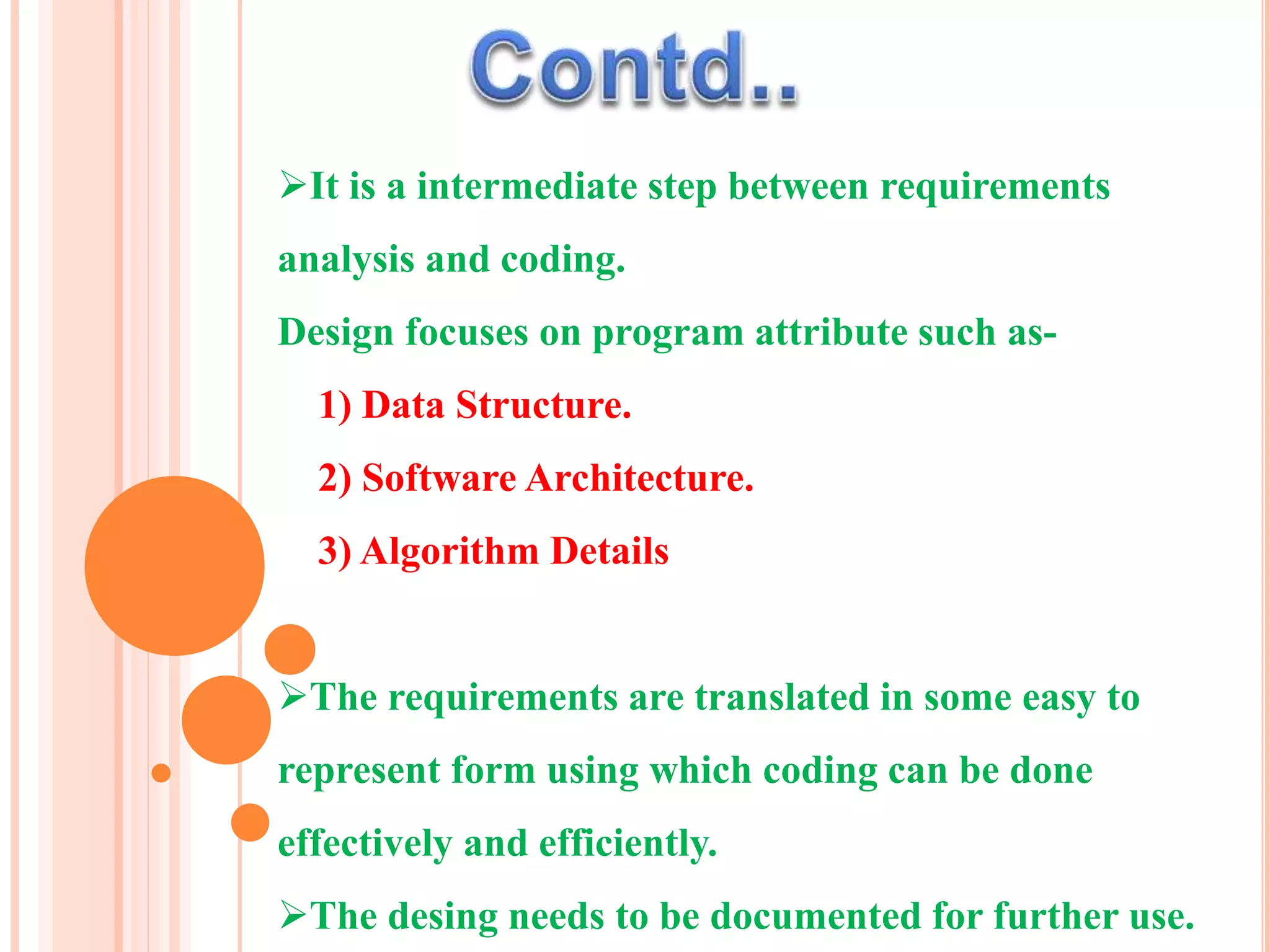 Contd..

➢It is a intermediate step between requirements analysis and coding.

Design focuses on program attribute such as-

1) Data Structure.

2) Software Architecture.

3) Algorithm Details

➢The requirements are translated in some easy to represent form using which coding can be done effectively and efficiently.

➢The desing needs to be documented for further use.